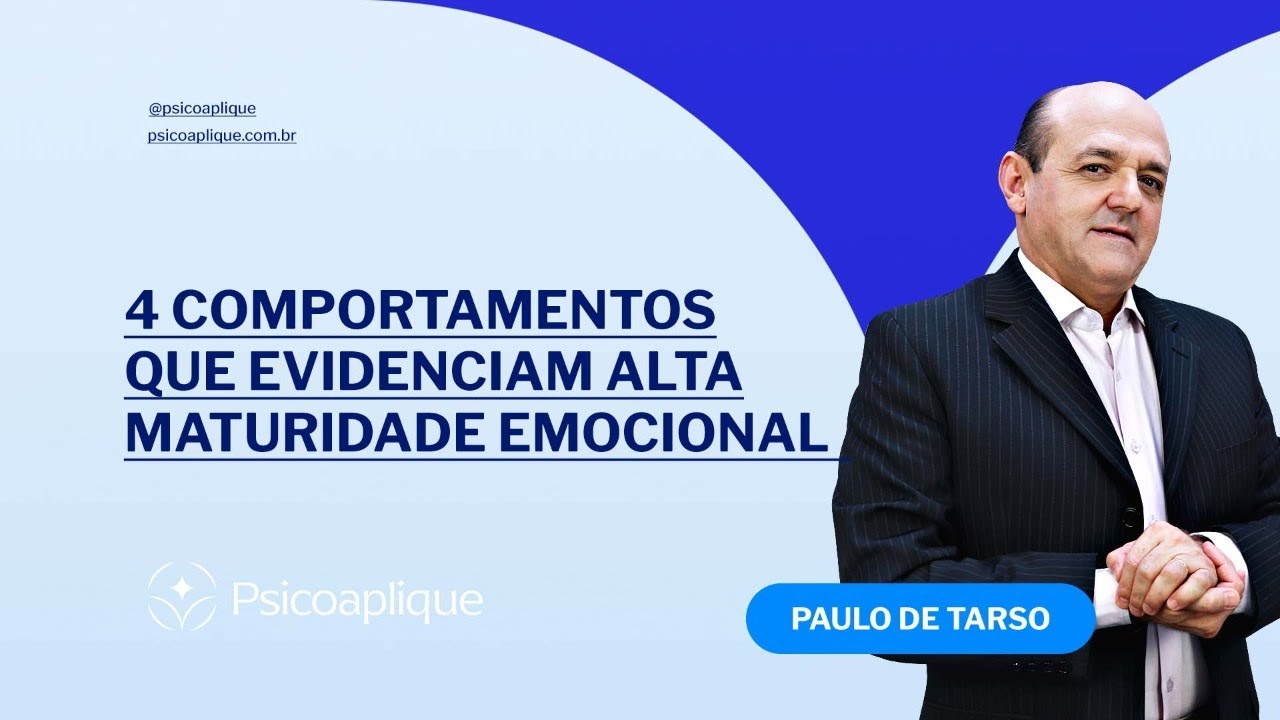 @psicoaplique
psicoaplique.com.br

4 COMPORTAMENTOS QUE EVIDENCIAM ALTA MATURIDADE EMOCIONAL

Psicoaplique

PAULO DE TARSO